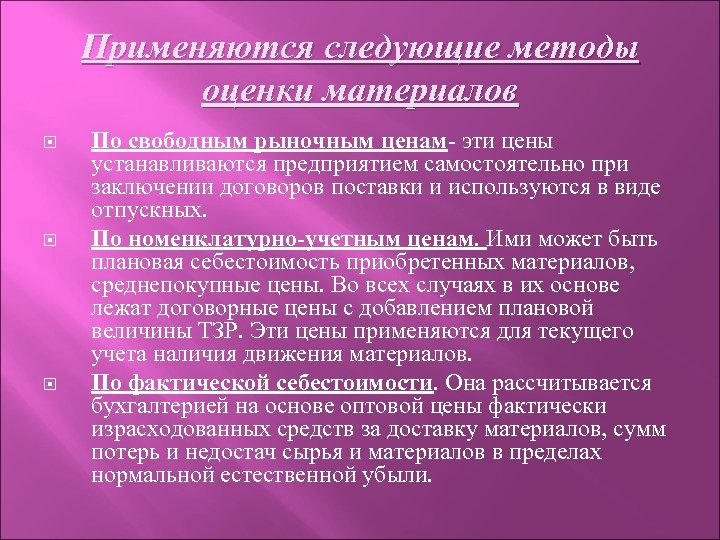 Применяются следующие методы оценки материалов

По свободным рыночным ценам- эти цены устанавливаются предприятием самостоятельно при заключении договоров поставки и используются в виде отпускных.

По номенклатурно-учетным ценам. Ими может быть плановая себестоимость приобретенных материалов, среднепокупные цены. Во всех случаях в их основе лежат договорные цены с добавлением плановой величины ТЗР. Эти цены применяются для текущего учета наличия движения материалов.

По фактической себестоимости. Она рассчитывается бухгалтерией на основе оптовой цены фактически израсходованных средств за доставку материалов, сумм потерь и недостач сырья и материалов в пределах нормальной естественной убыли.